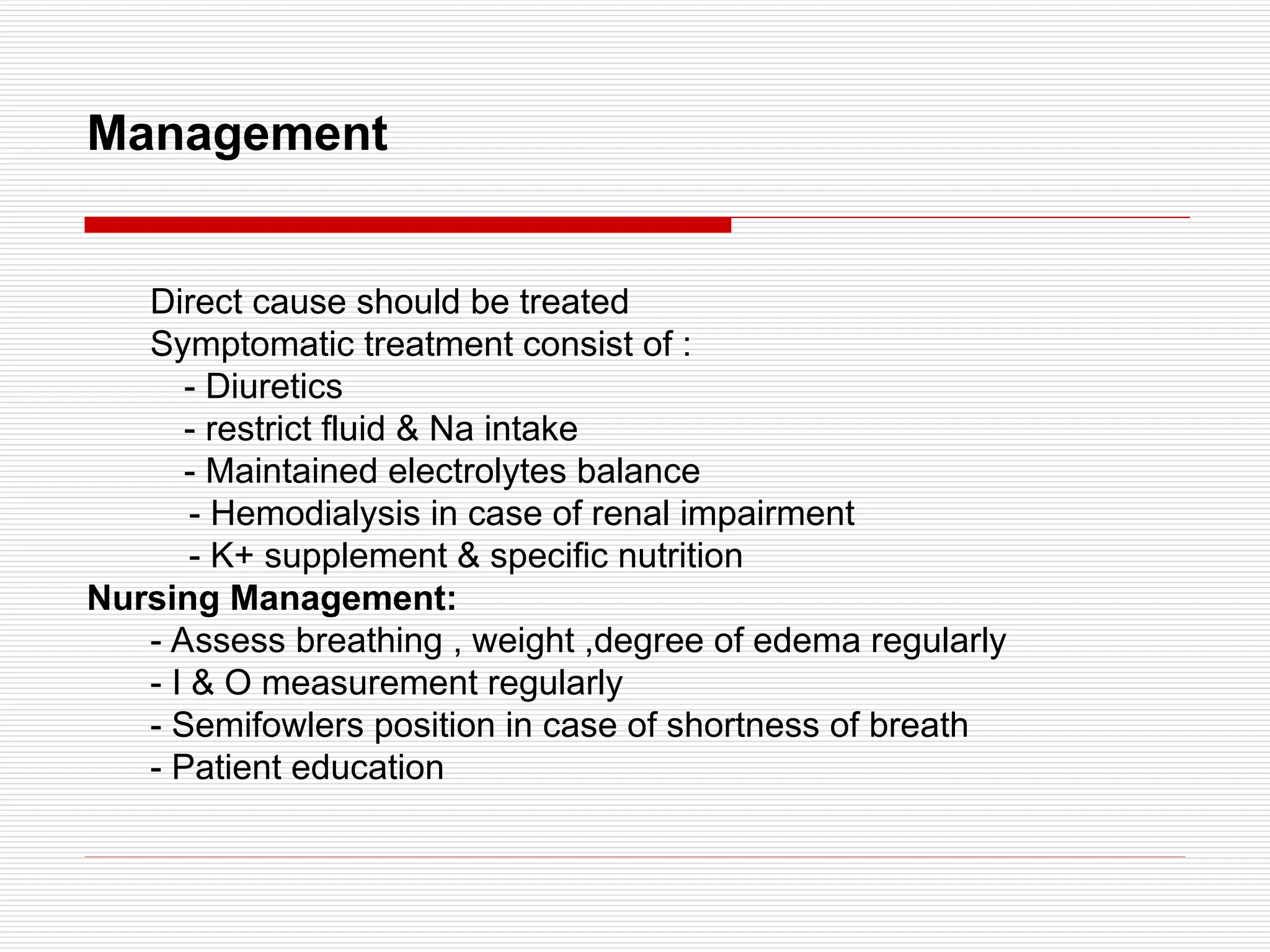 Management

Direct cause should be treated
Symptomatic treatment consist of :
- Diuretics
- restrict fluid & Na intake
- Maintained electrolytes balance
- Hemodialysis in case of renal impairment
- K+ supplement & specific nutrition

Nursing Management:
- Assess breathing , weight ,degree of edema regularly
- I & O measurement regularly
- Semifowlers position in case of shortness of breath
- Patient education